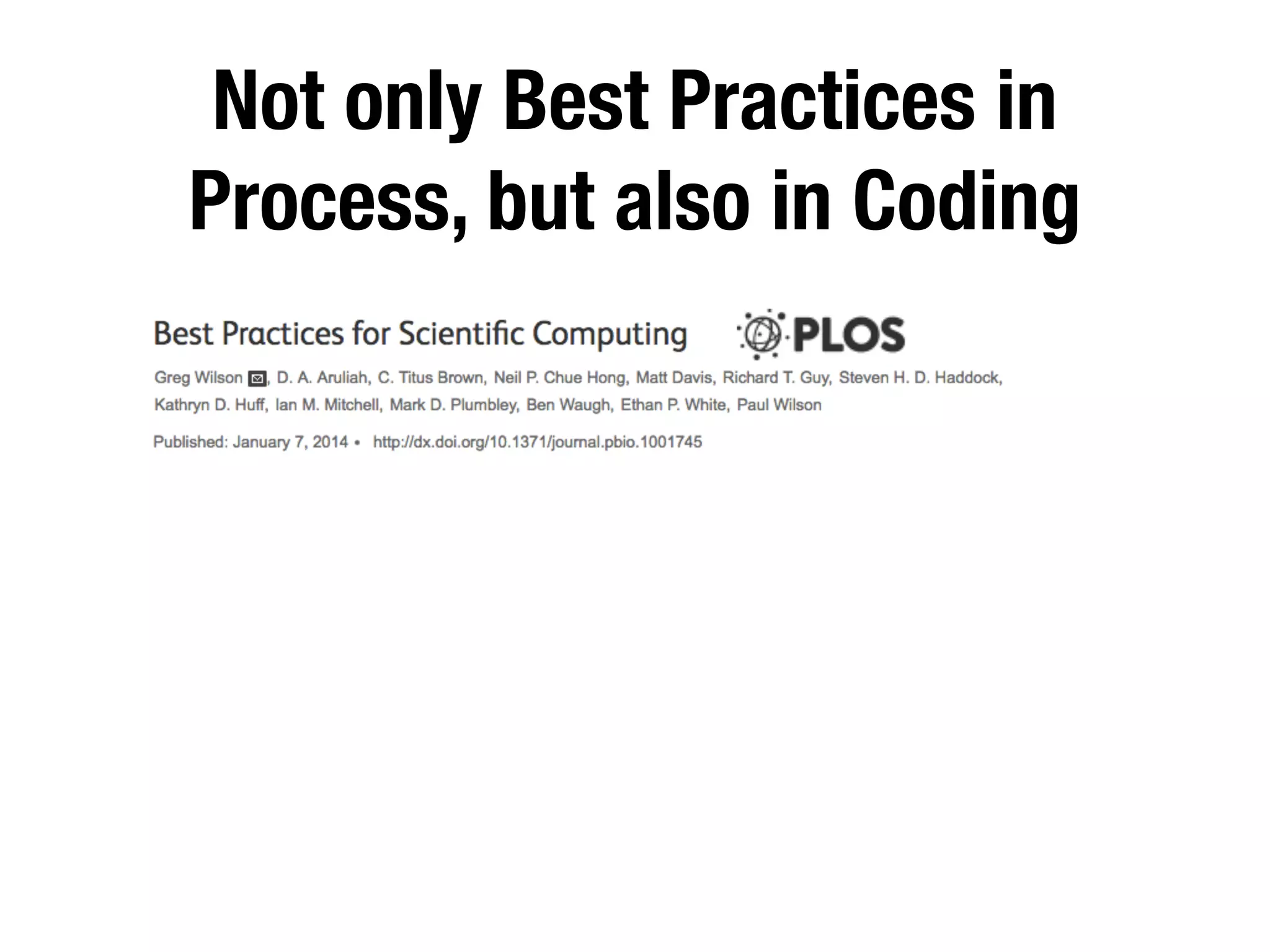 Not only Best Practices in Process, but also in Coding

Best Practices for Scientific Computing

PLOS

Greg Wilson, D. A. Aruliah, C. Titus Brown, Neil P. Chue Hong, Matt Davis, Richard T. Guy, Steven H. D. Haddock, Kathryn D. Huff, Ian M. Mitchell, Mark D. Plumbley, Ben Waugh, Ethan P. White, Paul Wilson

Published: January 7, 2014 • http://dx.doi.org/10.1371/journal.pbio.1001745